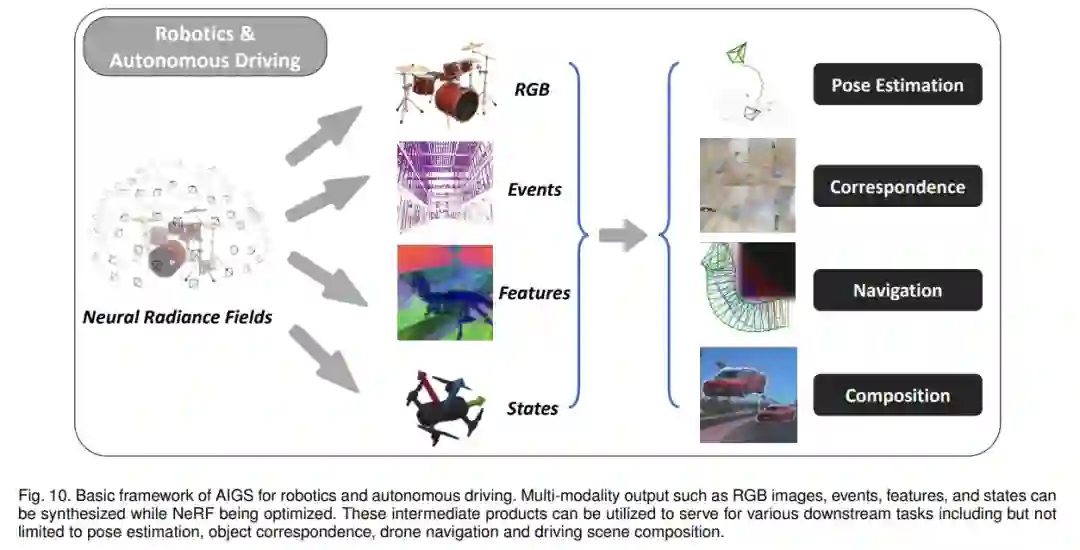 Robotics & Autonomous Driving

Neural Radiance Fields

RGB

Events

Features

States

Pose Estimation

Correspondence

Navigation

Composition

Fig. 10. Basic framework of AIGS for robotics and autonomous driving. Multi-modality output such as RGB images, events, features, and states can be synthesized while NeRF being optimized. These intermediate products can be utilized to serve for various downstream tasks including but not limited to pose estimation, object correspondence, drone navigation and driving scene composition.